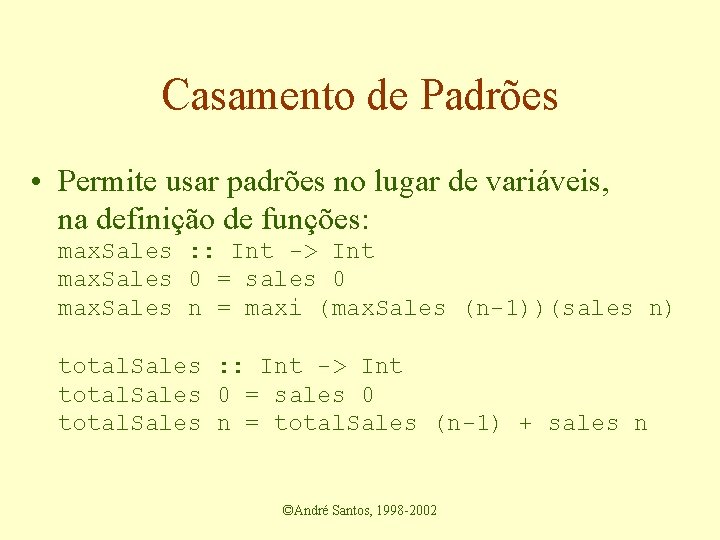 Casamento de Padrões

• Permite usar padrões no lugar de variáveis, na definição de funções:

maxSales :: Int -> Int
maxSales 0 = sales 0
maxSales n = maxi (maxSales (n-1))(sales n)

totalSales :: Int -> Int
totalSales 0 = sales 0
totalSales n = totalSales (n-1) + sales n

©André Santos, 1998-2002